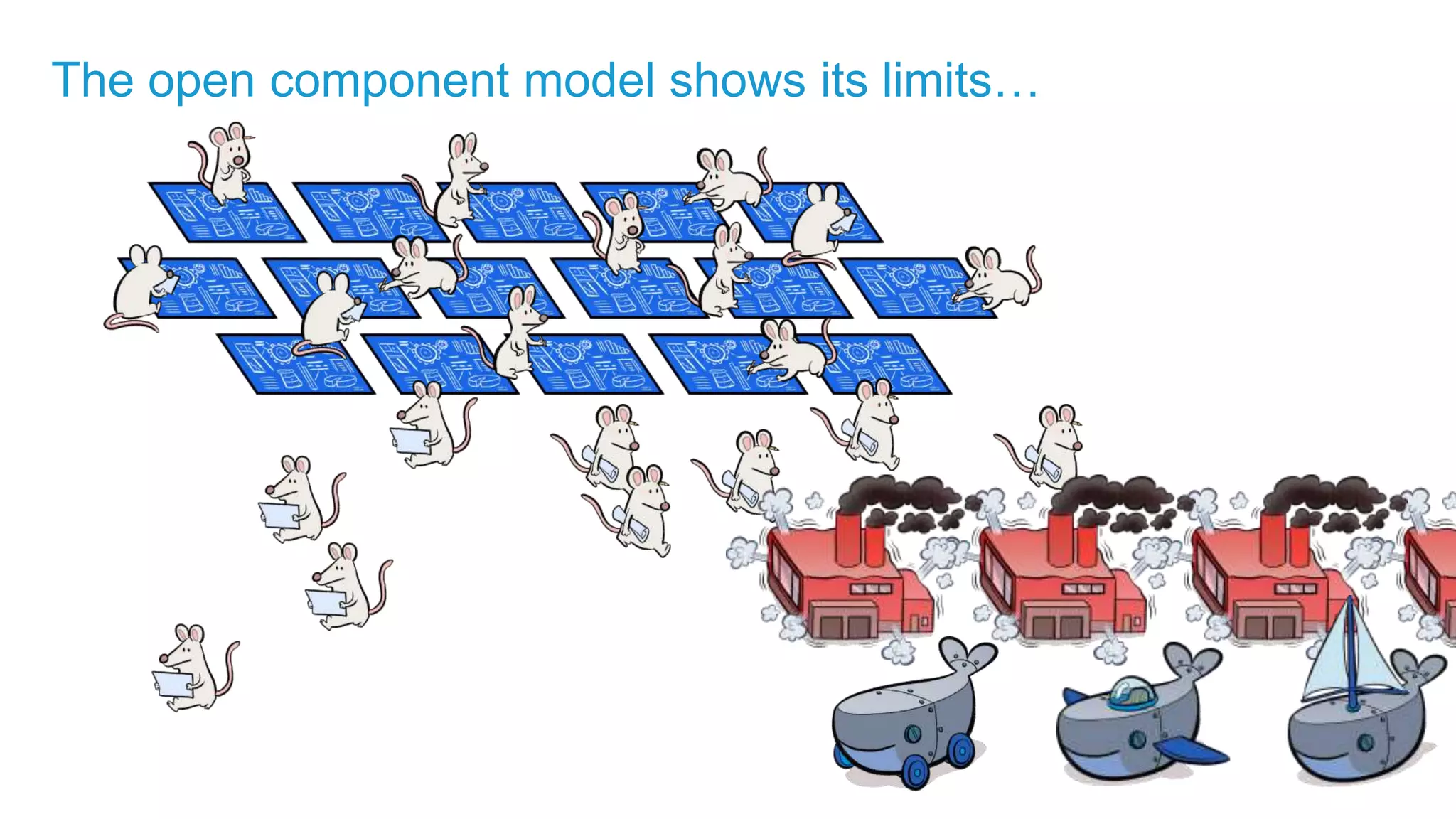 The open component model shows its limits…